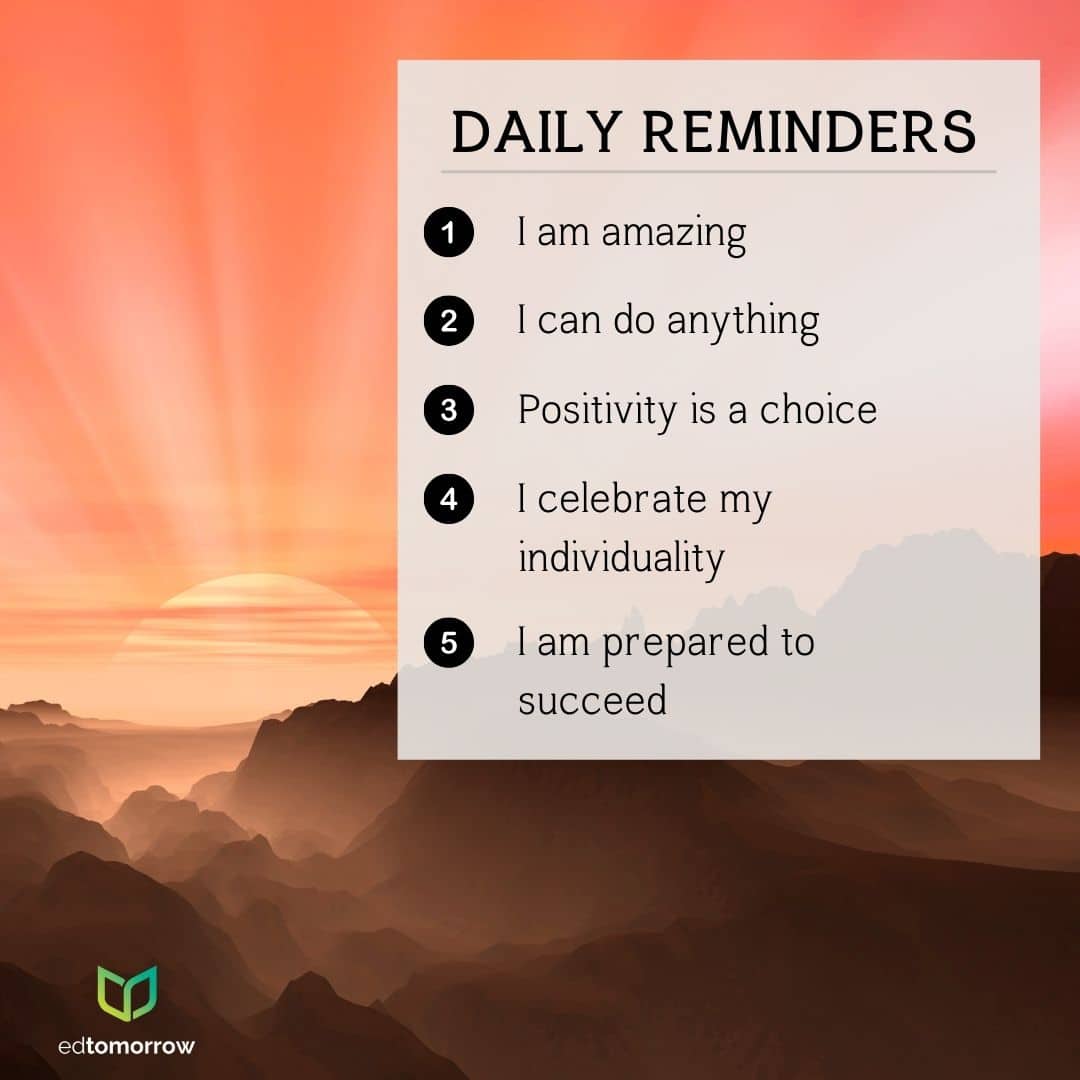 DAILY REMINDERS

1 I am amazing

2 I can do anything

3 Positivity is a choice

4 I celebrate my individuality

5 I am prepared to succeed

edtomorrow